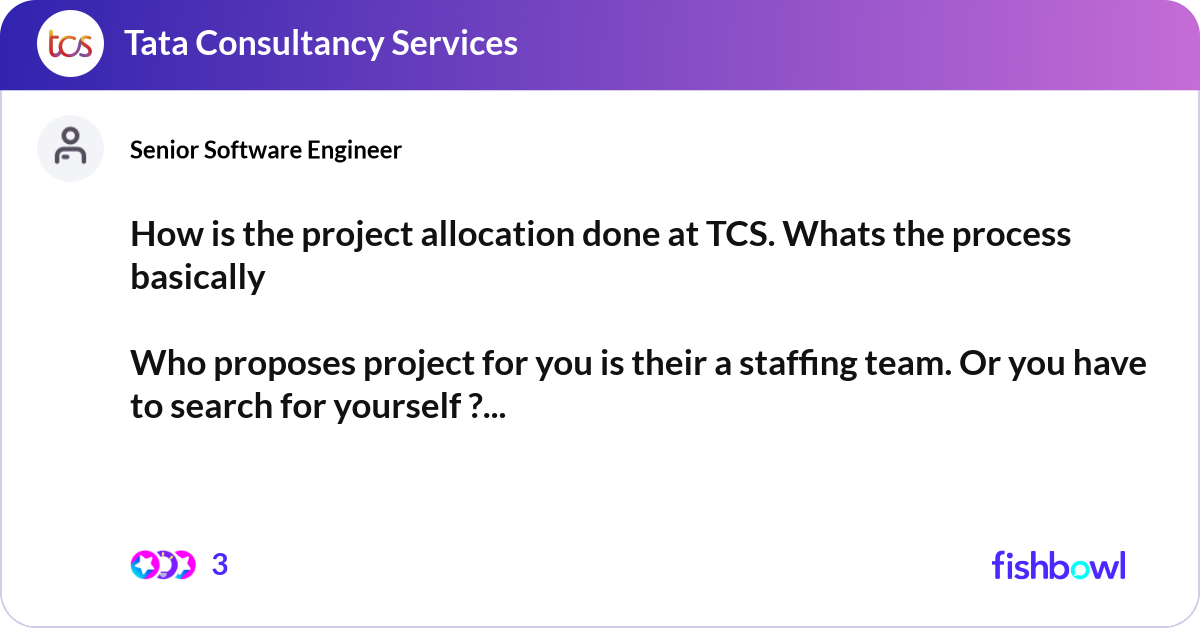 tcs Tata Consultancy Services

Senior Software Engineer

How is the project allocation done at TCS. Whats the process basically

Who proposes project for you is their a staffing team. Or you have to search for yourself ?...

3

fishbowl